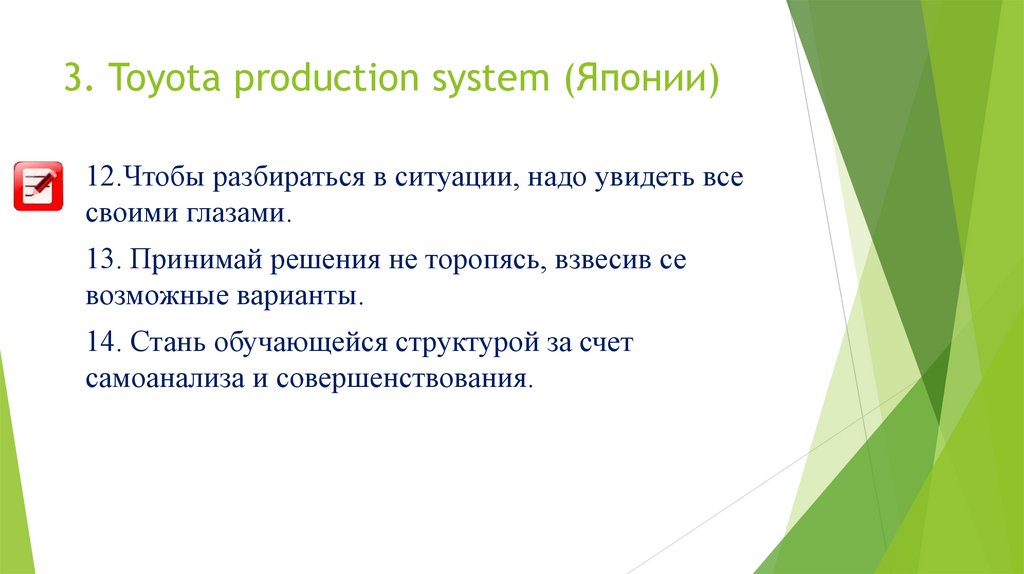 3. Toyota production system (Японии)

12.Чтобы разбираться в ситуации, надо увидеть все своими глазами.

13. Принимай решения не торопясь, взвесив се возможные варианты.

14. Стань обучающейся структурой за счет самоанализа и совершенствования.